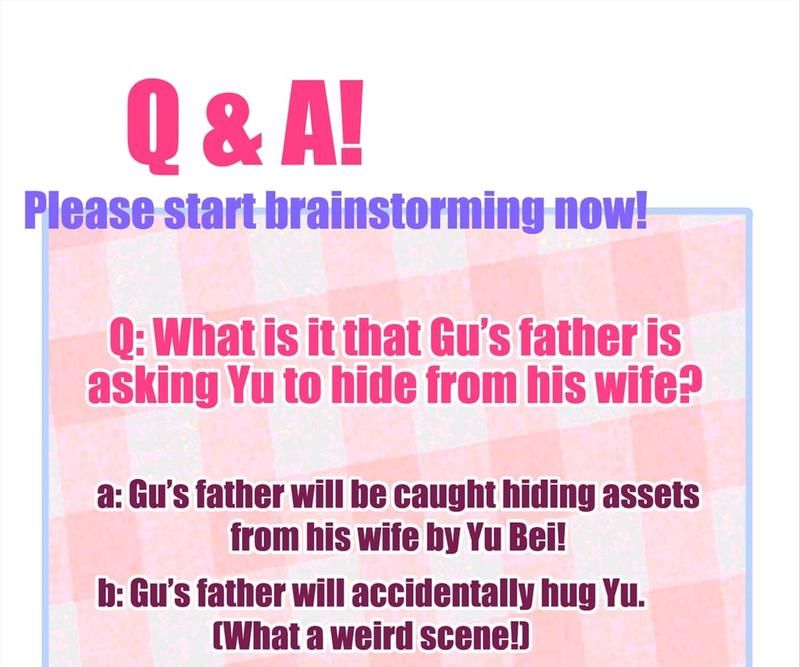 Q & A!

Please start brainstorming now!

Q: What is it that Gu's father is asking Yu to hide from his wife?

a: Gu's father will be caught hiding assets from his wife by Yu Bei!

b: Gu's father will accidentally hug Yu. (What a weird scene!)